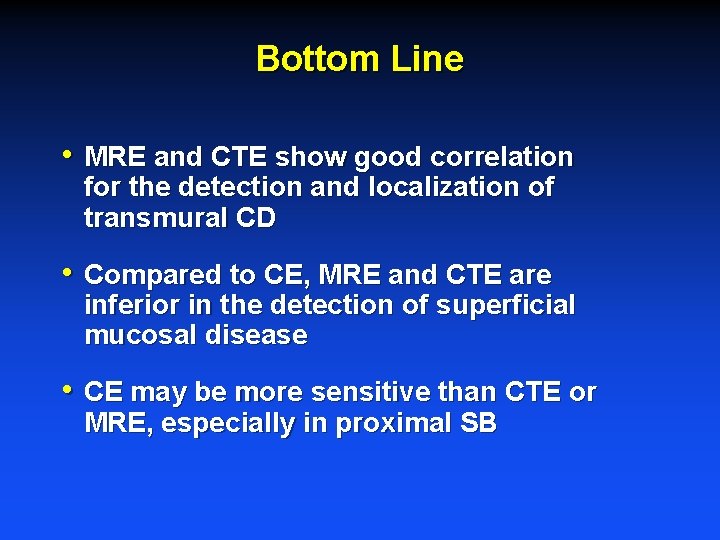 Bottom Line

• MRE and CTE show good correlation for the detection and localization of transmural CD

• Compared to CE, MRE and CTE are inferior in the detection of superficial mucosal disease

• CE may be more sensitive than CTE or MRE, especially in proximal SB